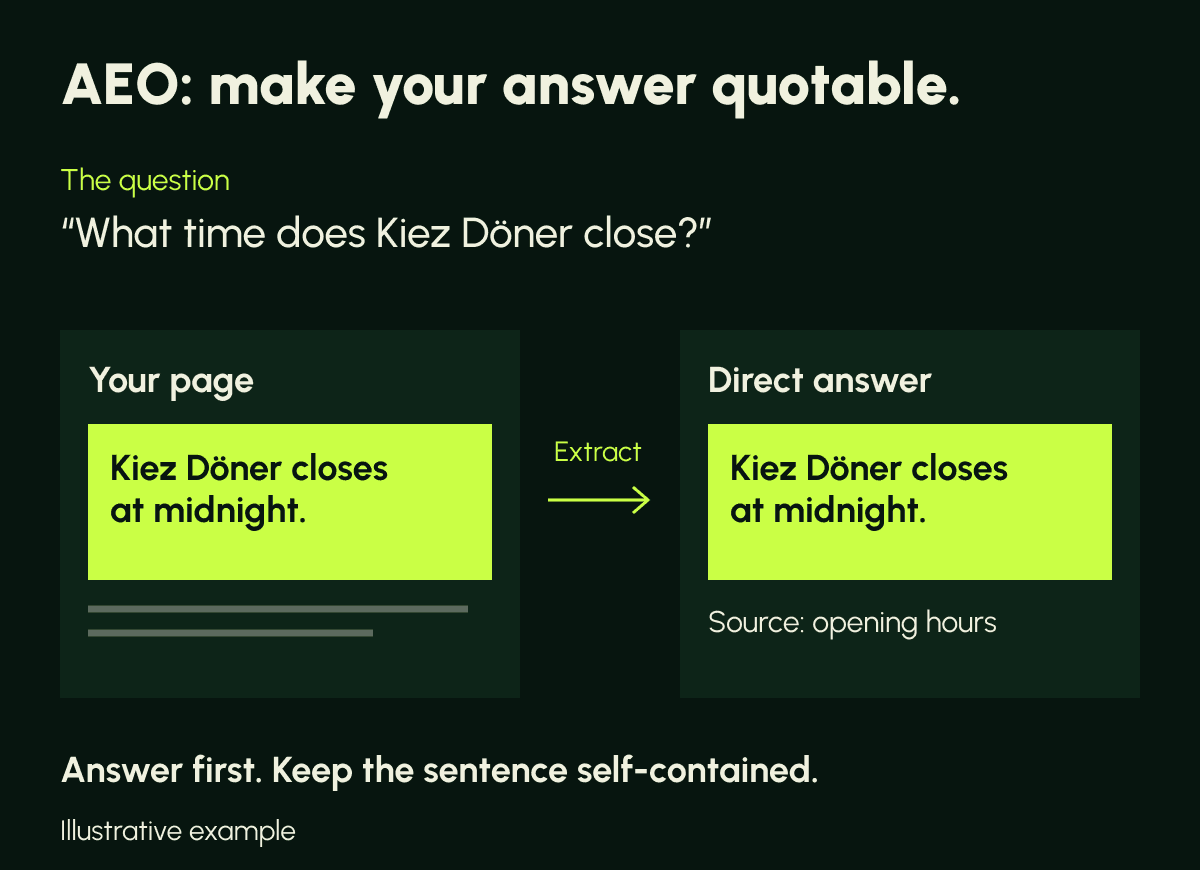 AEO: make your answer quotable.

The question

"What time does Kiez Döner close?"

Your page

Kiez Döner closes at midnight.

Extract

Direct answer

Kiez Döner closes at midnight.

Source: opening hours

Answer first. Keep the sentence self-contained.

Illustrative example